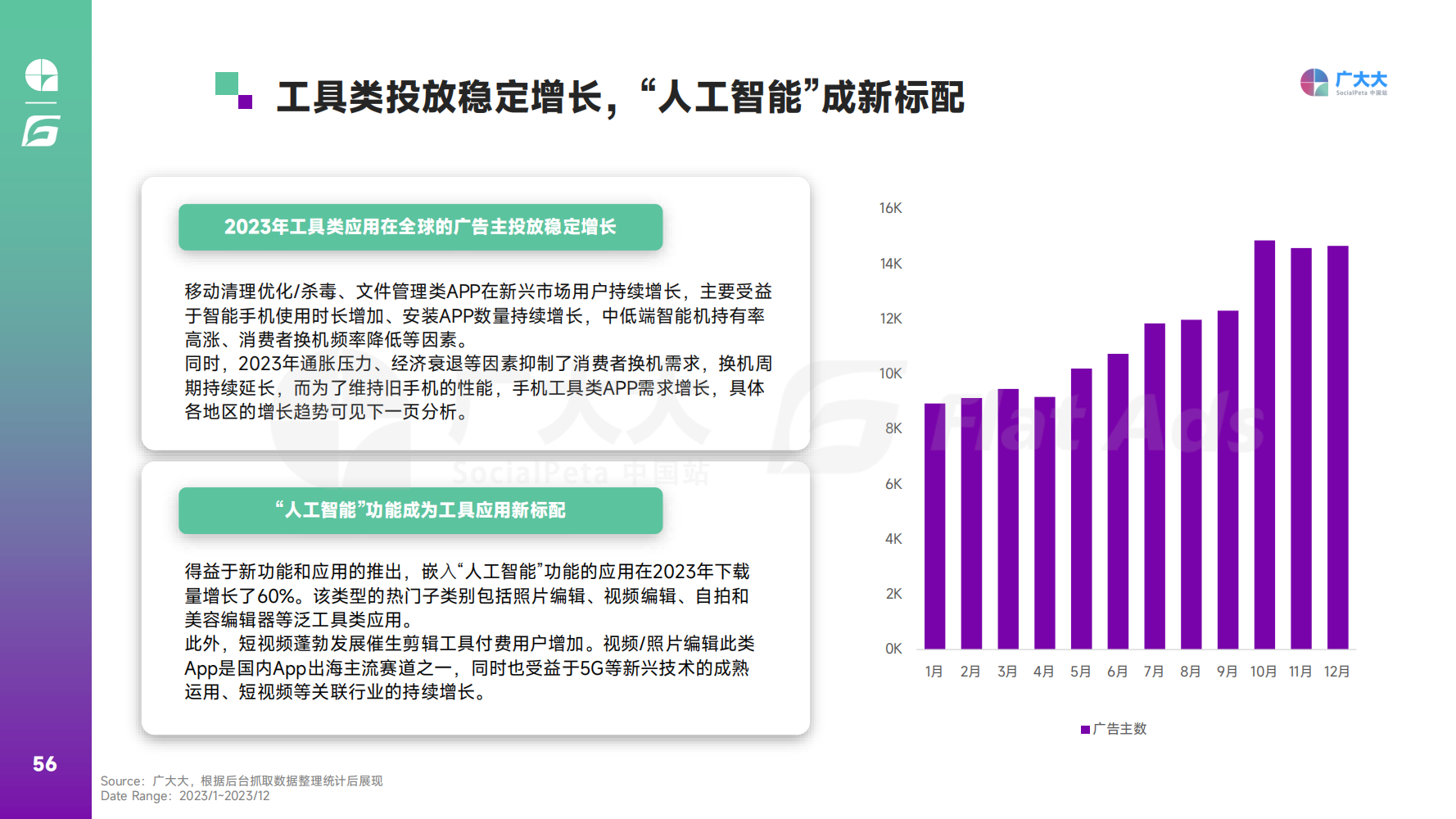 工具类投放稳定增长，“人工智能”成新标配

广大大
SocialPeta 中国站

2023年工具类应用在全球的广告主投放稳定增长

移动清理优化/杀毒、文件管理类APP在新兴市场用户持续增长，主要受益于智能手机使用时长增加、安装APP数量持续增长，中低端智能机持有率高涨、消费者换机频率降低等因素。
同时，2023年通胀压力、经济衰退等因素抑制了消费者换机需求，换机周期持续延长，而为了维持旧手机的性能，手机工具类APP需求增长，具体各地区的增长趋势可见下一页分析。

“人工智能”功能成为工具应用新标配

得益于新功能和应用的推出，嵌入“人工智能”功能的应用在2023年下载量增长了60%。该类型的热门子类别包括照片编辑、视频编辑、自拍和美容编辑器等泛工具类应用。
此外，短视频蓬勃发展催生剪辑工具付费用户增加。视频/照片编辑此类App是国内App出海主流赛道之一，同时也受益于5G等新兴技术的成熟运用、短视频等关联行业的持续增长。

16K
14K
12K
10K
8K
6K
4K
2K
0K
1月 2月 3月 4月 5月 6月 7月 8月 9月 10月 11月 12月
广告主数

SocialPeta 中国站
Flat Ads

56

Source：广大大，根据后台抓取数据整理统计后展现
Date Range：2023/1~2023/12